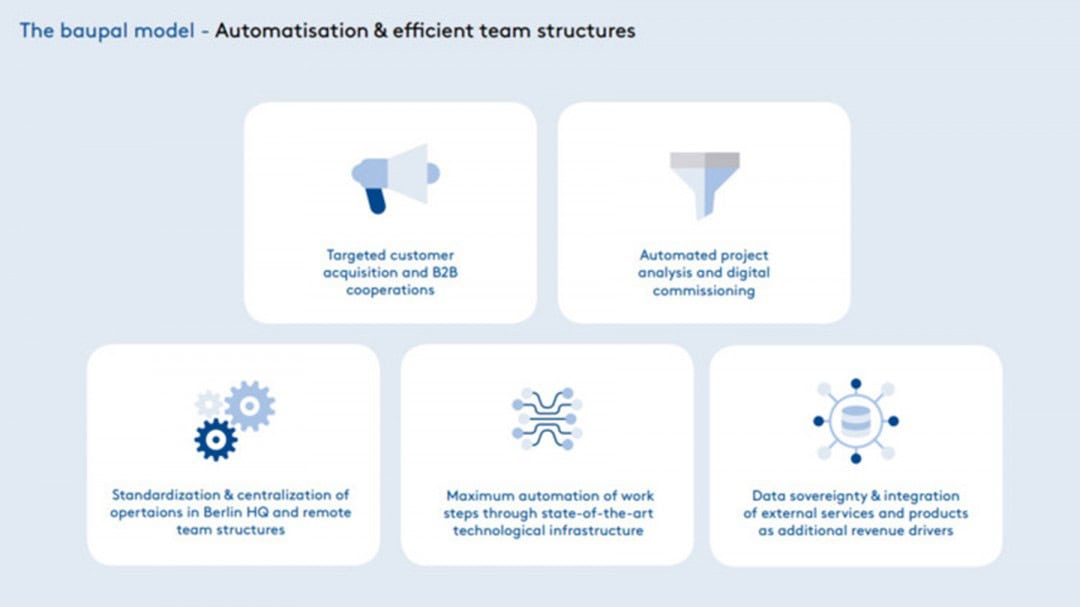 The baupal model - Automatisation & efficient team structures

Targeted customer acquisition and B2B cooperations

Automated project analysis and digital commissioning

Standardization & centralization of opertaions in Berlin HQ and remote team structures

Maximum automation of work steps through state-of-the-art technological infrastructure

Data sovereignty & integration of external services and products as additional revenue drivers